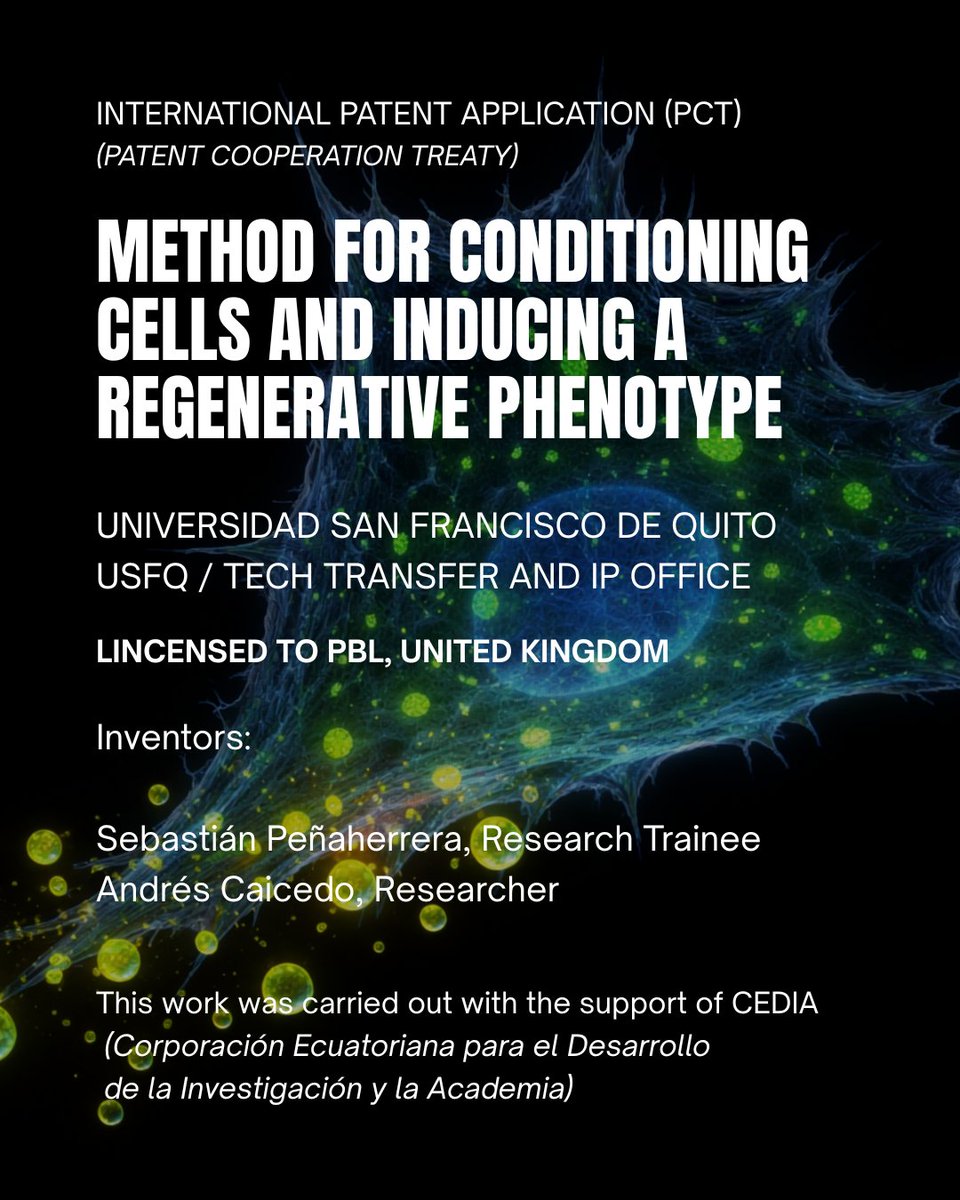 INTERNATIONAL PATENT APPLICATION (PCT)
(PATENT COOPERATION TREATY)

METHOD FOR CONDITIONING CELLS AND INDUCING A REGENERATIVE PHENOTYPE

UNIVERSIDAD SAN FRANCISCO DE QUITO
USFQ / TECH TRANSFER AND IP OFFICE

LINCENSED TO PBL, UNITED KINGDOM

Inventors:

Sebastián Peñaherrera, Research Trainee
Andrés Caicedo, Researcher

This work was carried out with the support of CEDIA (Corporación Ecuatoriana para el Desarrollo de la Investigación y la Academia)